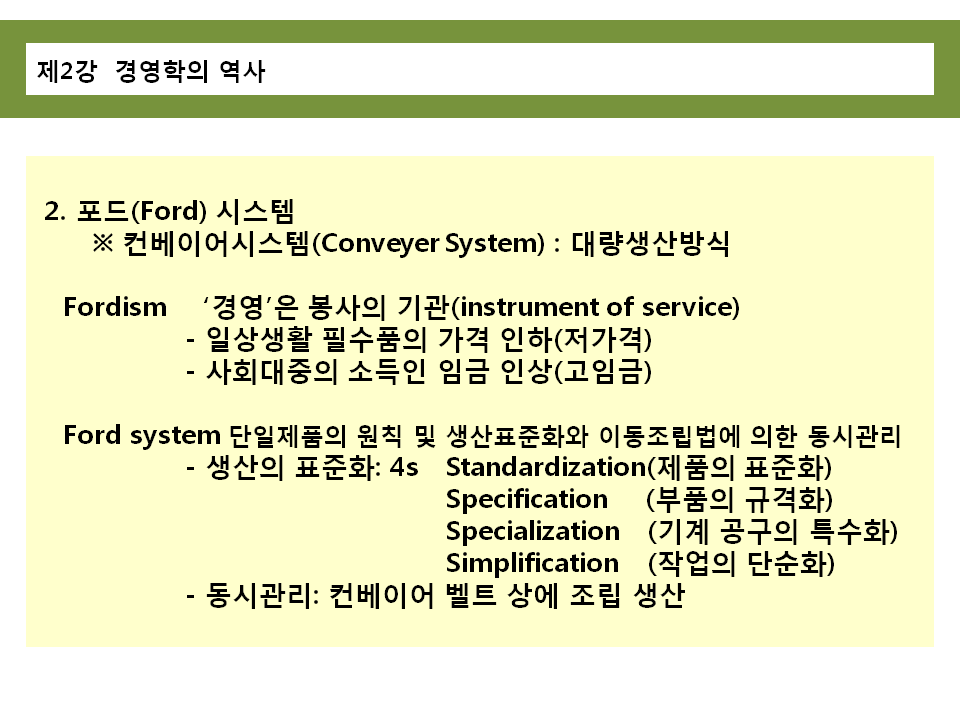 제2강 경영학의 역사

2. 포드(Ford) 시스템
※ 컨베이어시스템(Conveyer System) : 대량생산방식

Fordism ‘경영’은 봉사의 기관(instrument of service)
- 일상생활 필수품의 가격 인하(저가격)
- 사회대중의 소득인 임금 인상(고임금)

Ford system 단일제품의 원칙 및 생산표준화와 이동조립법에 의한 동시관리
- 생산의 표준화: 4s Standardization(제품의 표준화)
Specification (부품의 규격화)
Specialization (기계 공구의 특수화)
Simplification (작업의 단순화)
- 동시관리: 컨베이어 벨트 상에 조립 생산